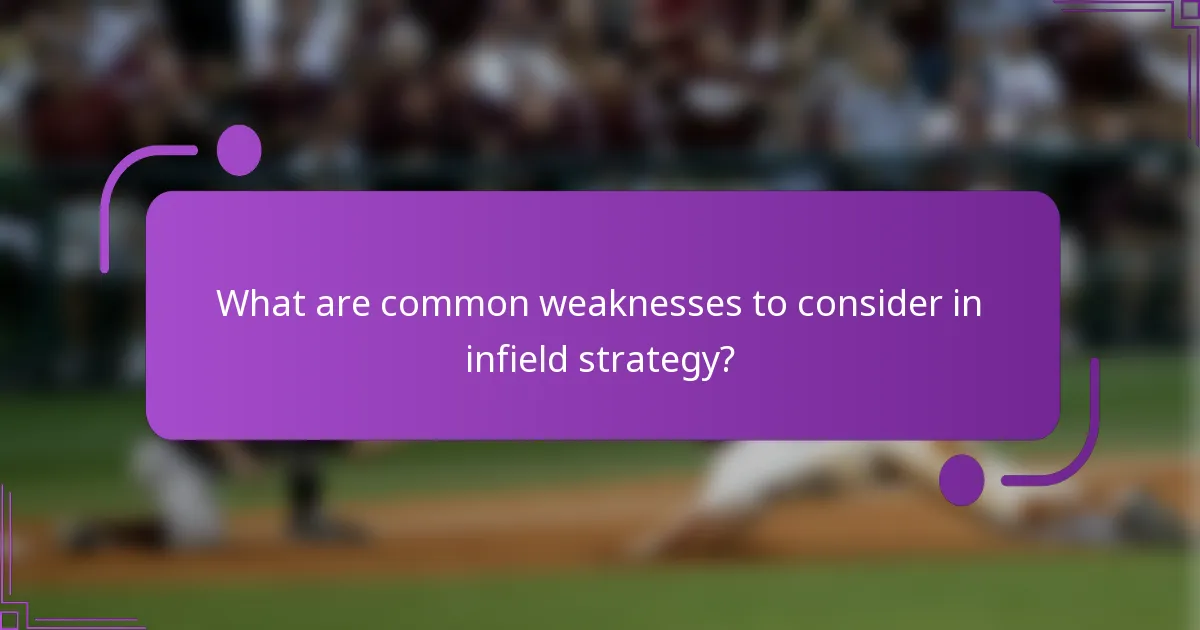 What are common weaknesses to consider in infield strategy?